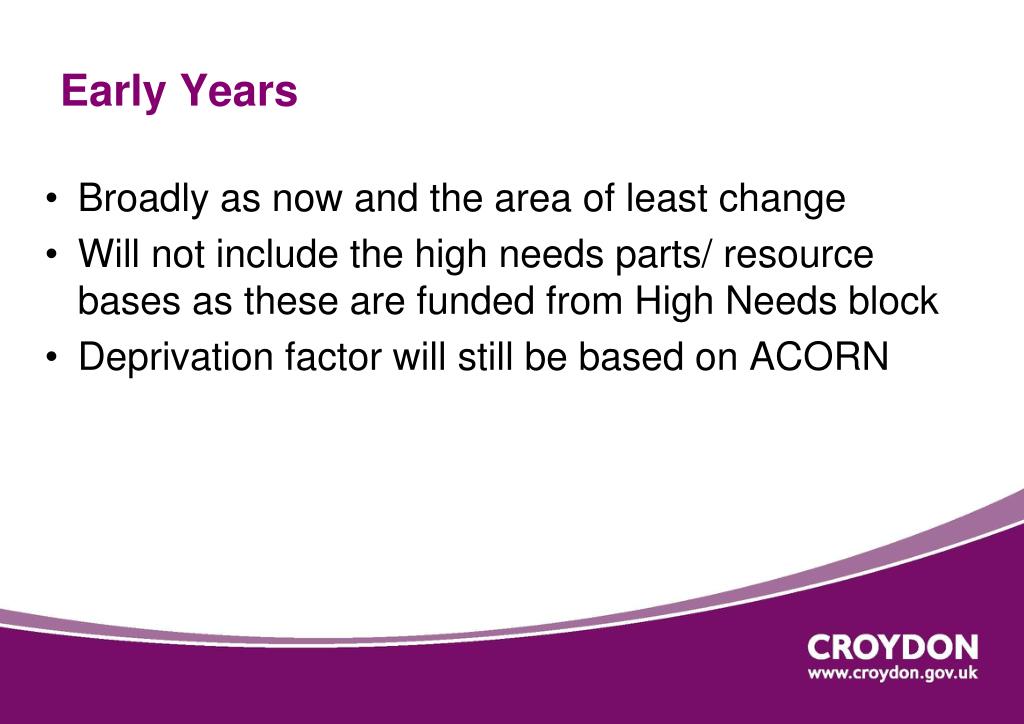 Early Years

• Broadly as now and the area of least change
• Will not include the high needs parts/ resource bases as these are funded from High Needs block
• Deprivation factor will still be based on ACORN

CROYDON
www.croydon.gov.uk